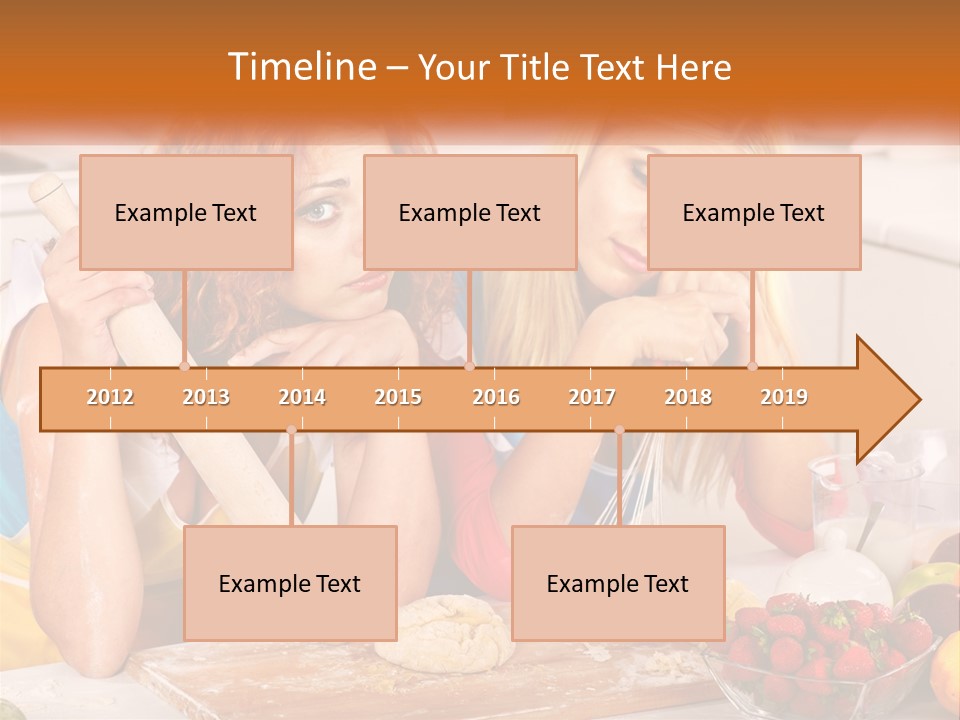 Timeline – Your Title Text Here

Example Text

Example Text

Example Text

2012
2013
2014
2015
2016
2017
2018
2019

Example Text

Example Text